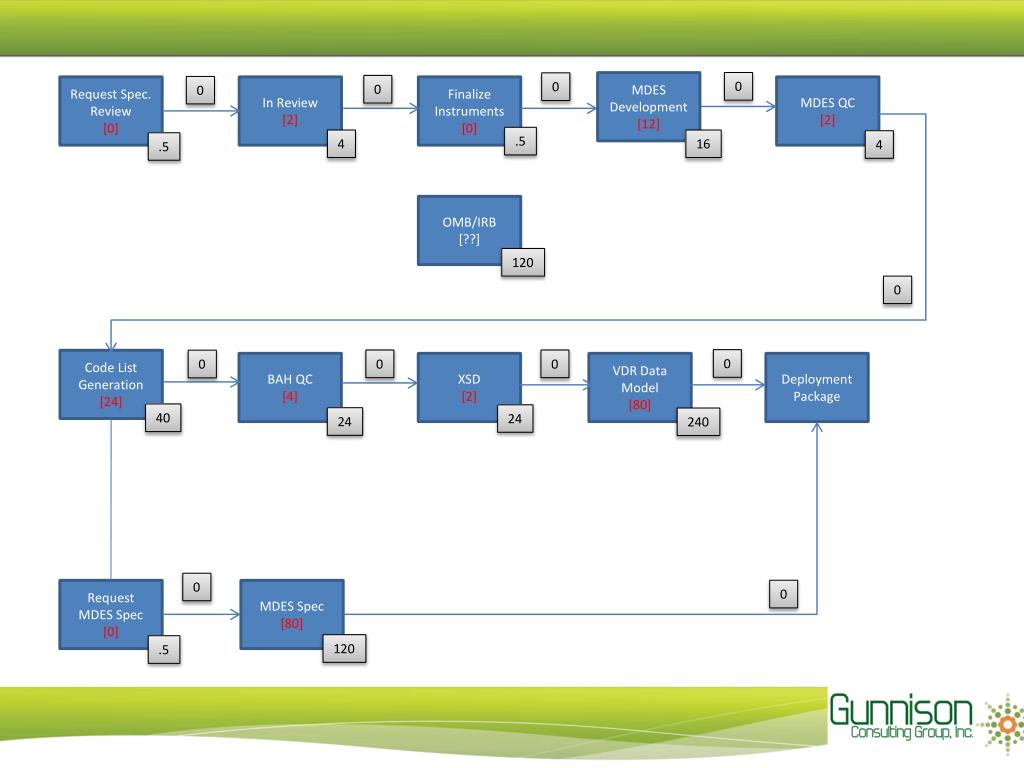 Request Spec. Review
[0]
.5

0

In Review
[2]
4

0

Finalize Instruments
[0]
.5

0

MDES Development
[12]
16

0

MDES QC
[2]
4

OMB/IRB
[??]
120

0

Code List Generation
[24]
40

0

BAH QC
[4]
24

0

XSD
[2]
24

0

VDR Data Model
[80]
240

0

Deployment Package

Request MDES Spec
[0]
.5

0

MDES Spec
[80]
120

0

Gunnison
Consulting Group, Inc.